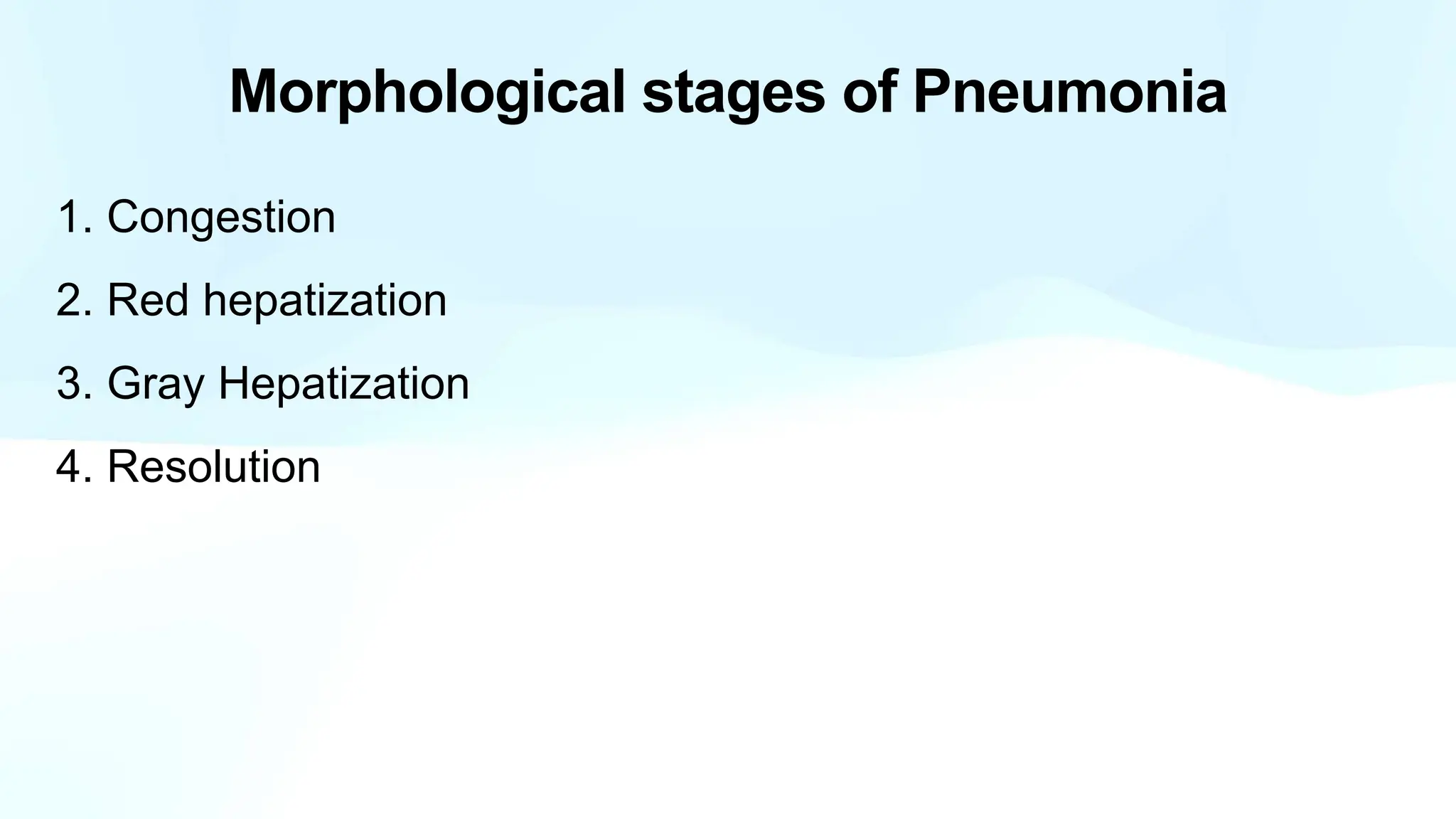 Morphological stages of Pneumonia

1. Congestion

2. Red hepatization

3. Gray Hepatization

4. Resolution